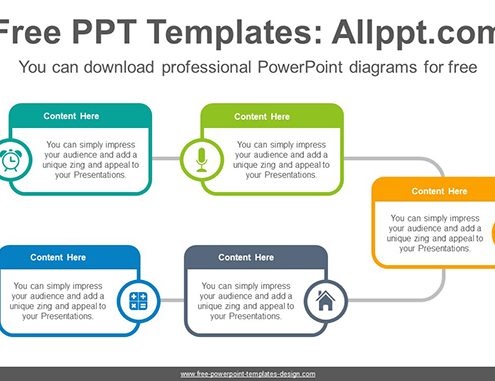 Free PPT Templates: Allppt.com

You can download professional PowerPoint diagrams for free

Content Here

You can simply impress your audience and add a unique zing and appeal to your Presentations.

Content Here

You can simply impress your audience and add a unique zing and appeal to your Presentations.

Content Here

You can simply impress your audience and add a unique zing and appeal to your Presentations.

Content Here

You can simply impress your audience and add a unique zing and appeal to your Presentations.

Content Here

You can simply impress your audience and add a unique zing and appeal to your Presentations.

www.free-powerpoint-templates-design.com